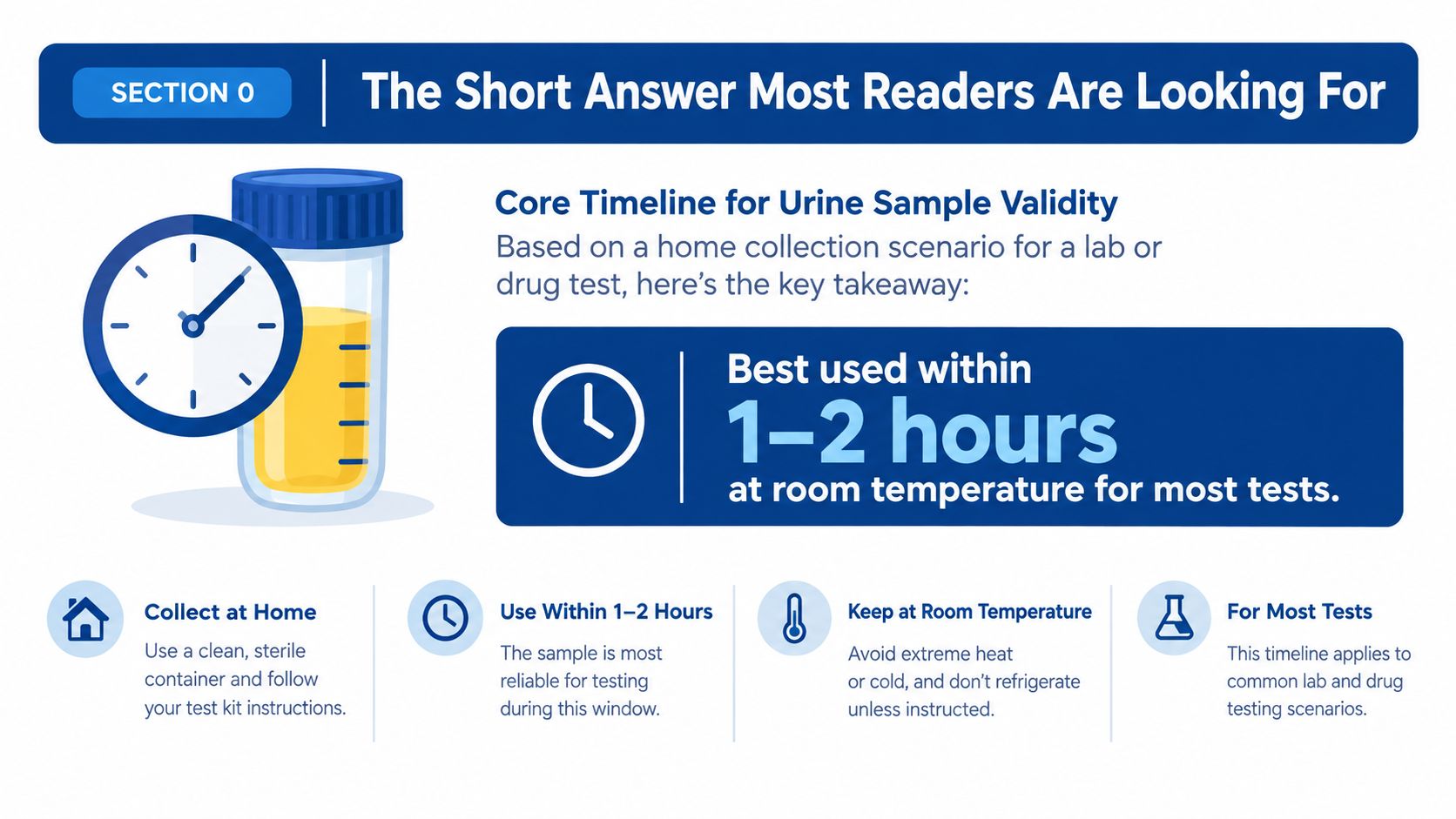 SECTION 0

The Short Answer Most Readers Are Looking For

Core Timeline for Urine Sample Validity

Based on a home collection scenario for a lab or drug test, here's the key takeaway:

Best used within
1–2 hours
at room temperature for most tests.

Collect at Home
Use a clean, sterile container and follow your test kit instructions.

Use Within 1–2 Hours
The sample is most reliable for testing during this window.

Keep at Room Temperature
Avoid extreme heat or cold, and don't refrigerate unless instructed.

For Most Tests
This timeline applies to common lab and drug testing scenarios.